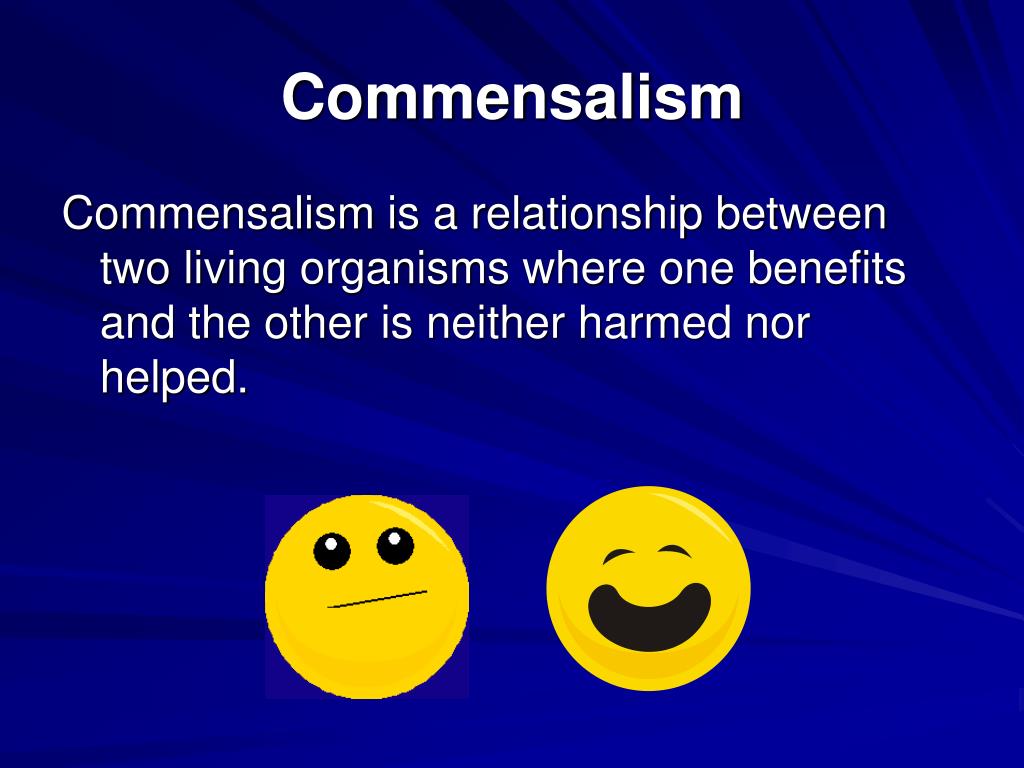 Commensalism

Commensalism is a relationship between two living organisms where one benefits and the other is neither harmed nor helped.